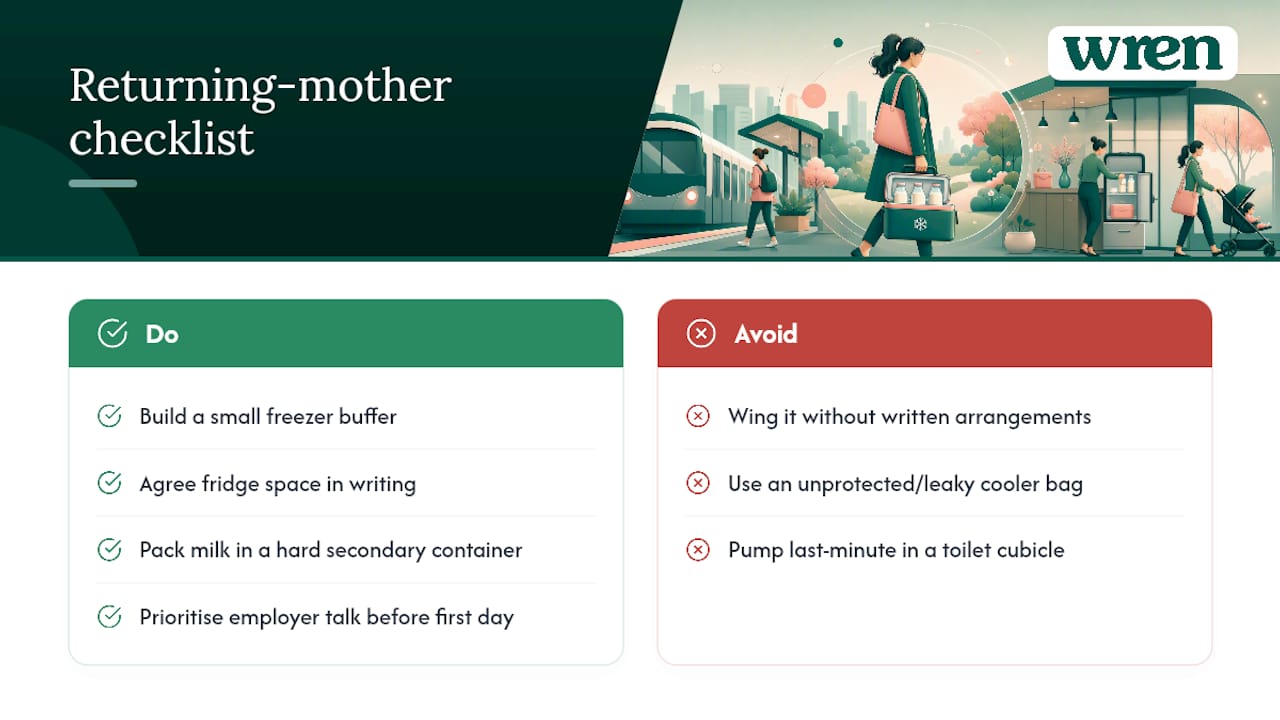 Returning-mother checklist

wren

Do

Build a small freezer buffer

Agree fridge space in writing

Pack milk in a hard secondary container

Prioritise employer talk before first day

Avoid

Wing it without written arrangements

Use an unprotected/leaky cooler bag

Pump last-minute in a toilet cubicle